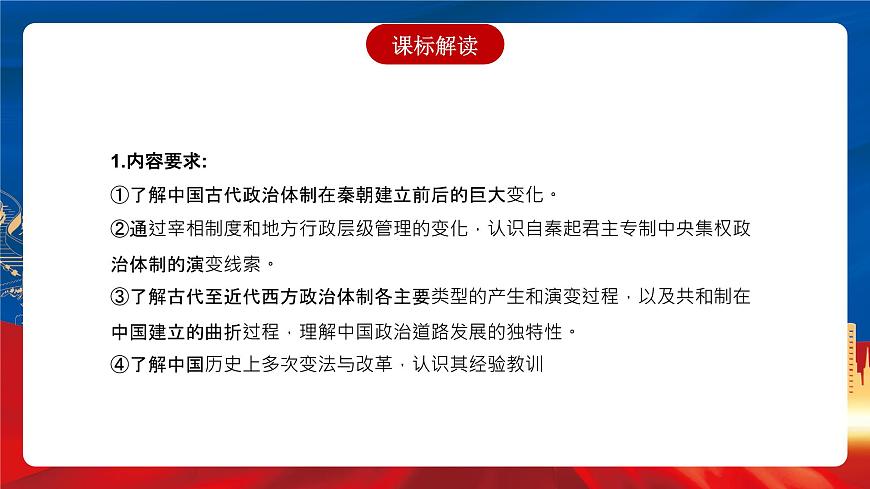 课标解读

1.内容要求:
①了解中国古代政治体制在秦朝建立前后的巨大变化。
②通过宰相制度和地方行政层级管理的变化，认识自秦起君主专制中央集权政治体制的演变线索。
③了解古代至近代西方政治体制各主要类型的产生和演变过程，以及共和制在中国建立的曲折过程，理解中国政治道路发展的独特性。
④了解中国历史上多次变法与改革，认识其经验教训